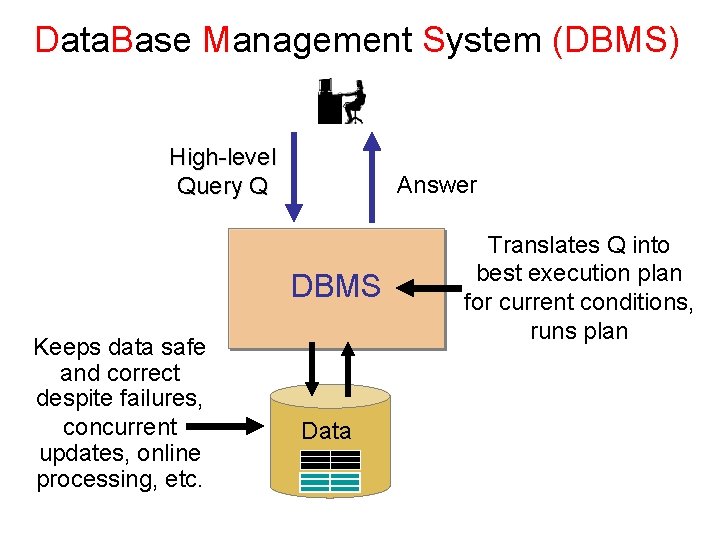 DataBase Management System (DBMS)

High-level Query Q

Answer

DBMS

Translates Q into best execution plan for current conditions, runs plan

Keeps data safe and correct despite failures, concurrent updates, online processing, etc.

Data